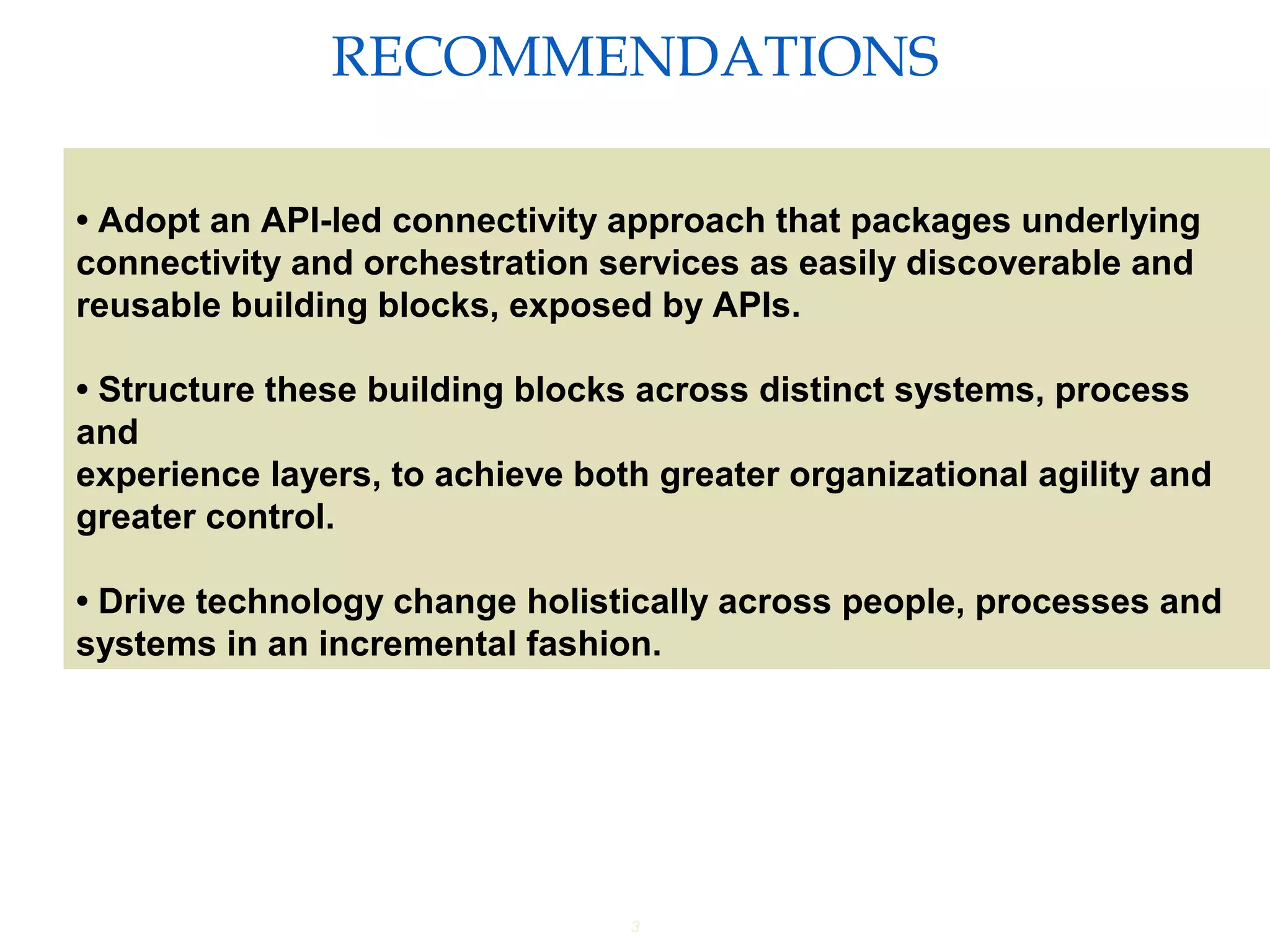 RECOMMENDATIONS

• Adopt an API-led connectivity approach that packages underlying connectivity and orchestration services as easily discoverable and reusable building blocks, exposed by APIs.

• Structure these building blocks across distinct systems, process and
experience layers, to achieve both greater organizational agility and greater control.

• Drive technology change holistically across people, processes and systems in an incremental fashion.

3